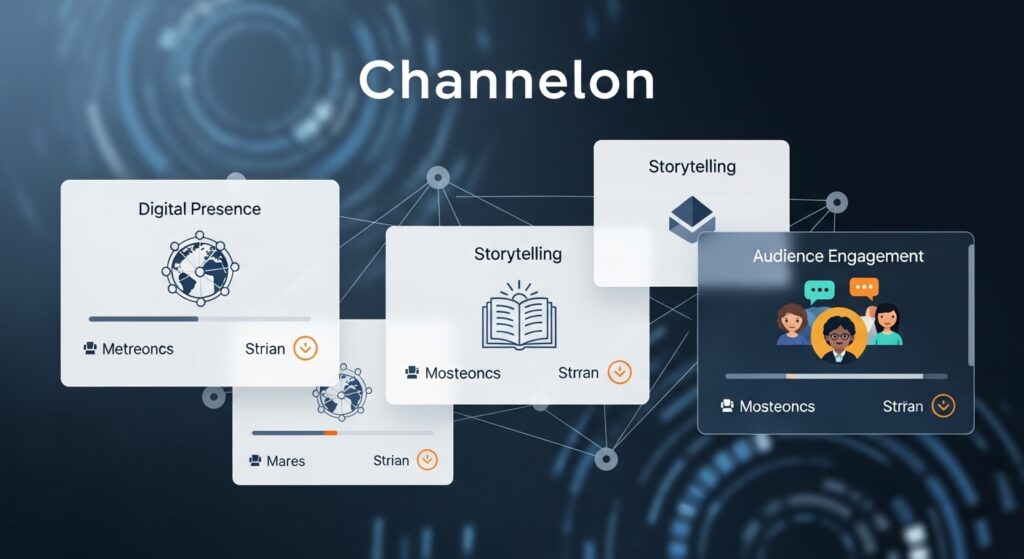 Channelon

Digital Presence

Metreoncs

Strian

Mares

Strian

Storytelling

Mosteoncs

Strran

Storytelling

Audience Engagement

Mosteoncs

Strran